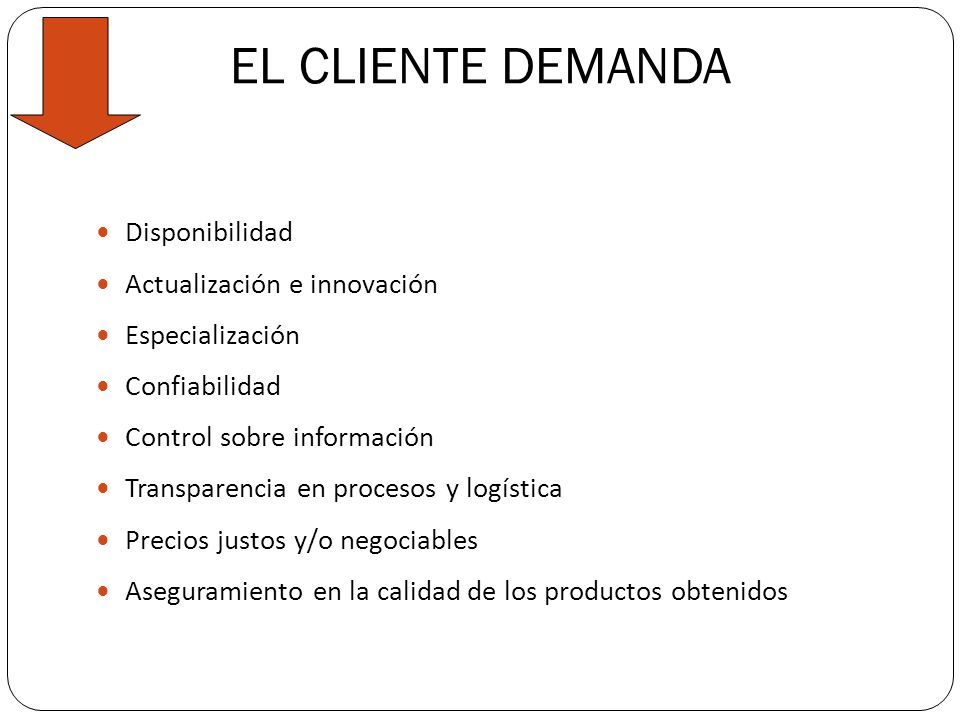 EL CLIENTE DEMANDA

- Disponibilidad
- Actualización e innovación
- Especialización
- Confiabilidad
- Control sobre información
- Transparencia en procesos y logística
- Precios justos y/o negociables
- Aseguramiento en la calidad de los productos obtenidos